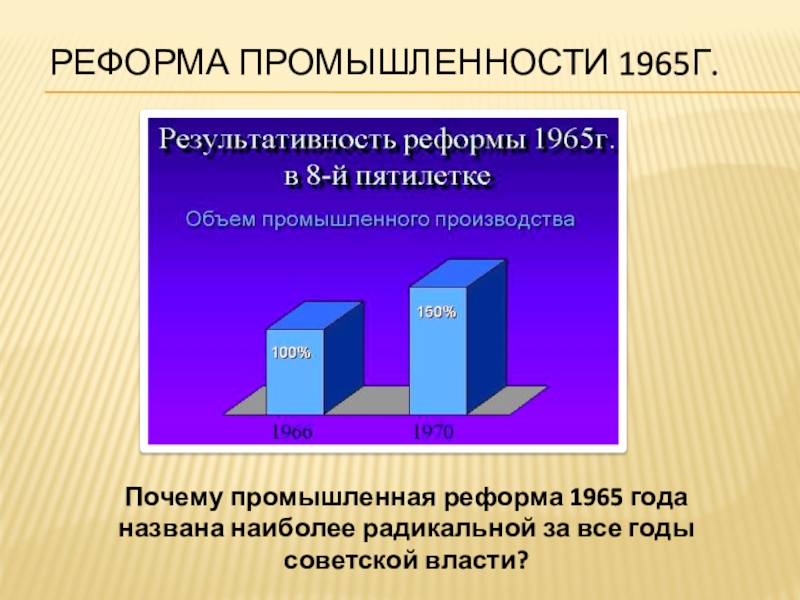 РЕФОРМА ПРОМЫШЛЕННОСТИ 1965Г.

Результативность реформы 1965г. в 8-й пятилетке

Объем промышленного производства

100%

150%

1966

1970

Почему промышленная реформа 1965 года названа наиболее радикальной за все годы советской власти?